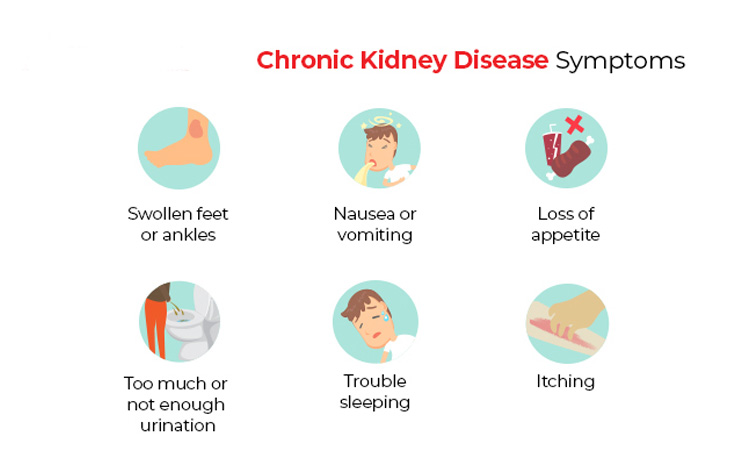 Chronic Kidney Disease Symptoms

Swollen feet or ankles

Nausea or vomiting

Loss of appetite

Too much or not enough urination

Trouble sleeping

Itching